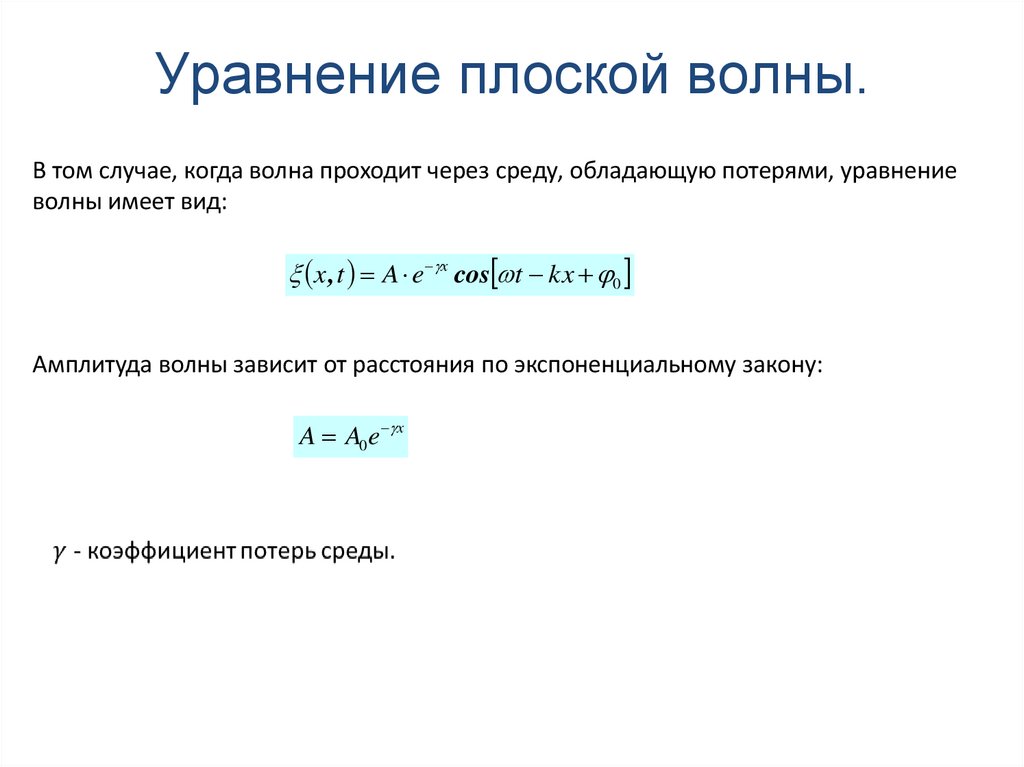 Уравнение плоской волны.

В том случае, когда волна проходит через среду, обладающую потерями, уравнение волны имеет вид:

$\xi(x,t) = A \cdot e^{-\gamma x} \cos[\omega t - kx + \varphi_0]$

Амплитуда волны зависит от расстояния по экспоненциальному закону:

$A = A_0 e^{-\gamma x}$

$\gamma$ - коэффициент потерь среды.